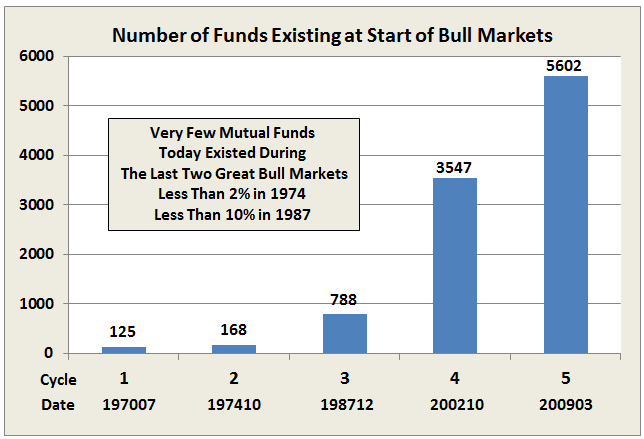 Number of Funds Existing at Start of Bull Markets

6000
5000
4000
3000
2000
1000
0

Very Few Mutual Funds
Today Existed During
The Last Two Great Bull Markets
Less Than 2% in 1974
Less Than 10% in 1987

125
168
788
3547
5602

| Cycle | 1 | 2 | 3 | 4 | 5 |
|---|---|---|---|---|---|
| Date | 197007 | 197410 | 198712 | 200210 | 200903 |